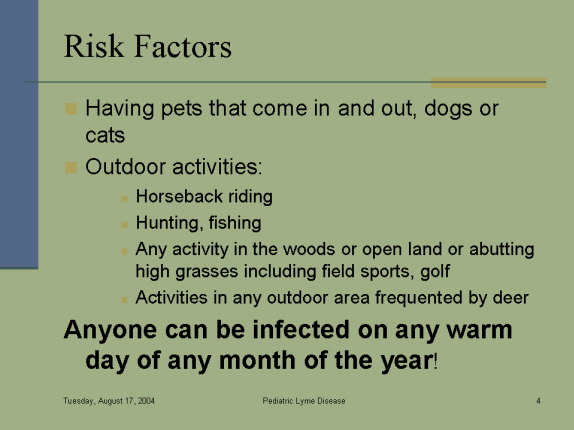 Risk Factors

Having pets that come in and out, dogs or cats

Outdoor activities:

Horseback riding

Hunting, fishing

Any activity in the woods or open land or abutting high grasses including field sports, golf

Activities in any outdoor area frequented by deer

Anyone can be infected on any warm day of any month of the year!

Tuesday, August 17, 2004

Pediatric Lyme Disease

4